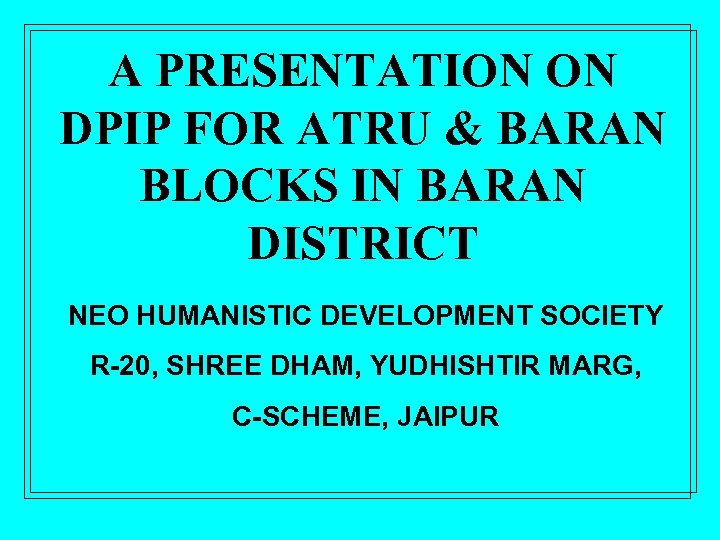 A PRESENTATION ON DPIP FOR ATRU & BARAN BLOCKS IN BARAN DISTRICT

NEO HUMANISTIC DEVELOPMENT SOCIETY

R-20, SHREE DHAM, YUDHISHTIR MARG,

C-SCHEME, JAIPUR